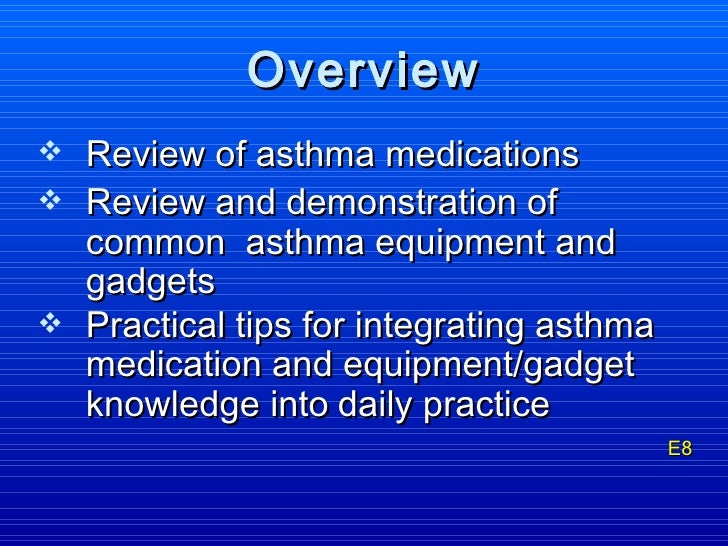 Overview

❖ Review of asthma medications

❖ Review and demonstration of common asthma equipment and gadgets

❖ Practical tips for integrating asthma medication and equipment/gadget knowledge into daily practice

E8